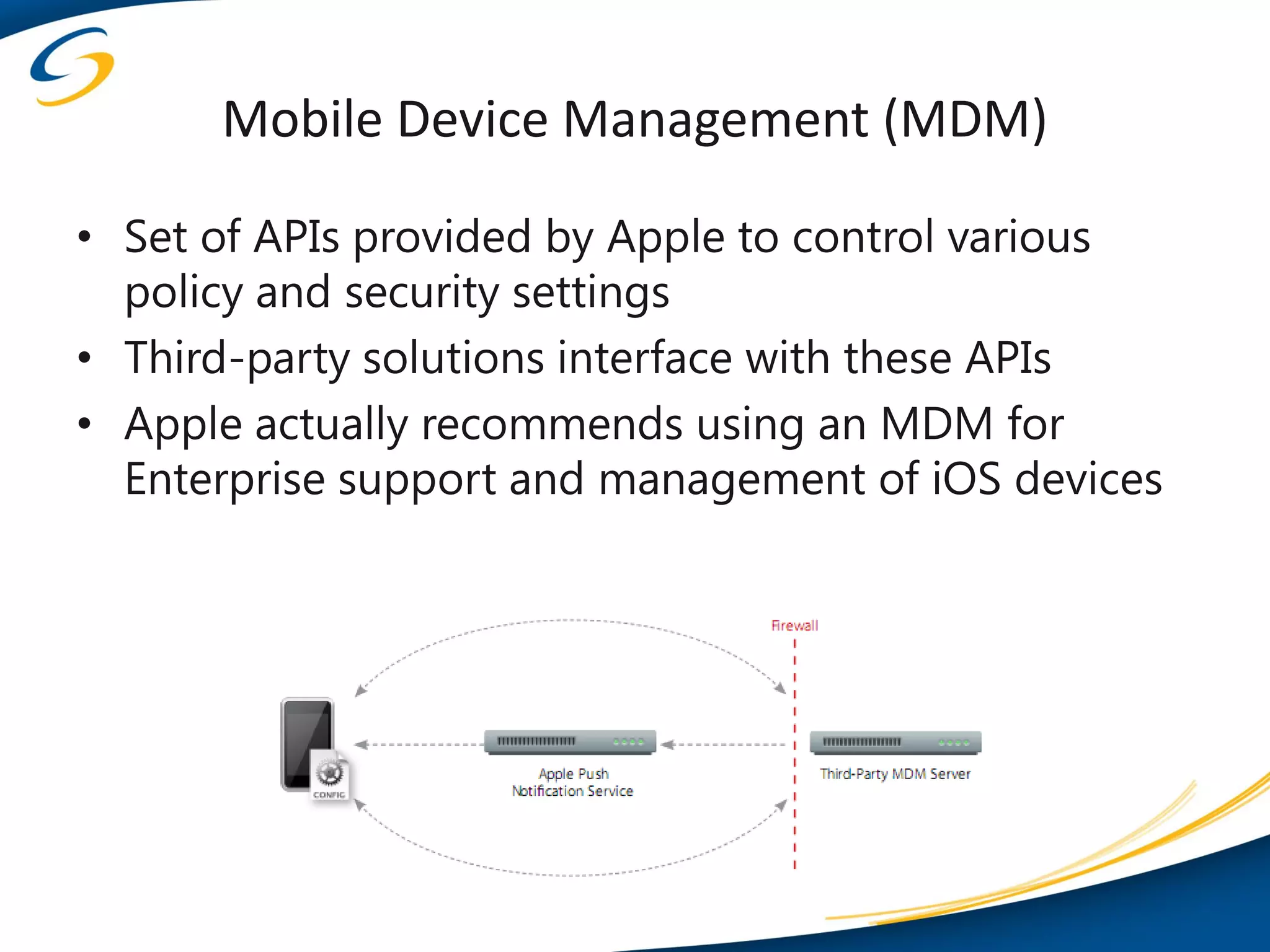 Mobile Device Management (MDM)

• Set of APIs provided by Apple to control various policy and security settings
• Third-party solutions interface with these APIs
• Apple actually recommends using an MDM for Enterprise support and management of iOS devices

Firewall

CONFIG

Apple Push Notification Service

Third-Party MDM Server